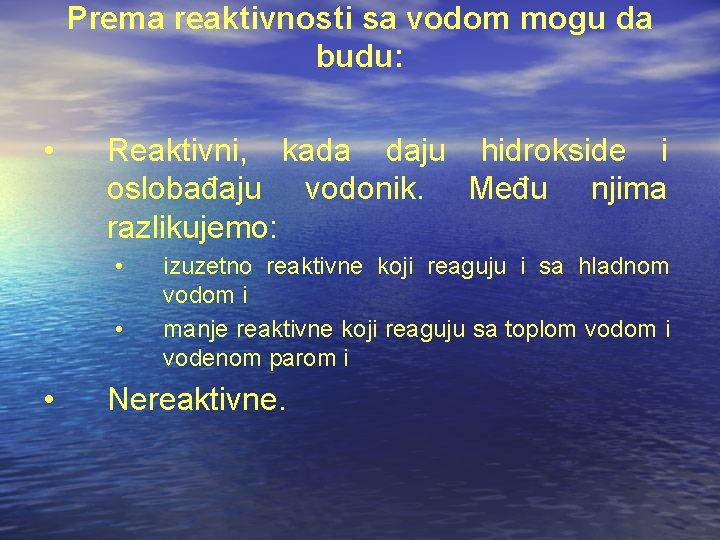 Prema reaktivnosti sa vodom mogu da budu:

• Reaktivni, kada daju hidrokside i oslobađaju vodonik. Među njima razlikujemo:

• izuzetno reaktivne koji reaguju i sa hladnom vodom i

• manje reaktivne koji reaguju sa toplom vodom i vodenom parom i

• Nereaktivne.